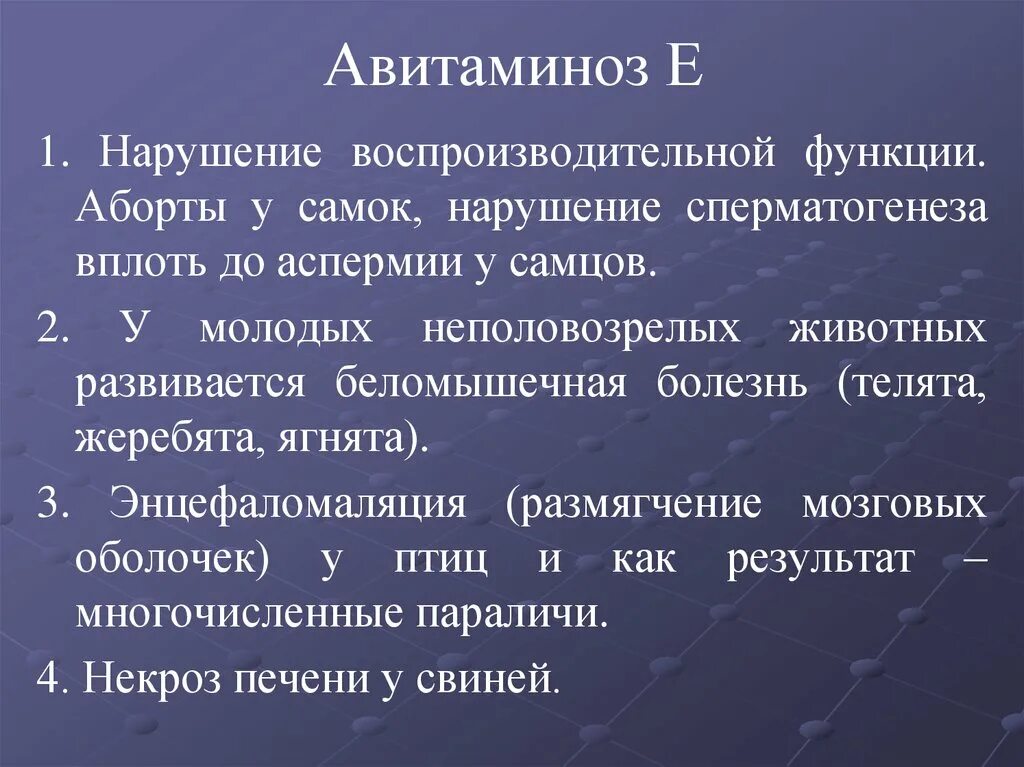 Авитаминоз Е

1. Нарушение воспроизводительной функции. Аборты у самок, нарушение сперматогенеза вплоть до аспермии у самцов.

2. У молодых неполовозрелых животных развивается беломышечная болезнь (телята, жеребята, ягнята).

3. Энцефаломаляция (размягчение мозговых оболочек) у птиц и как результат – многочисленные параличи.

4. Некроз печени у свиней.